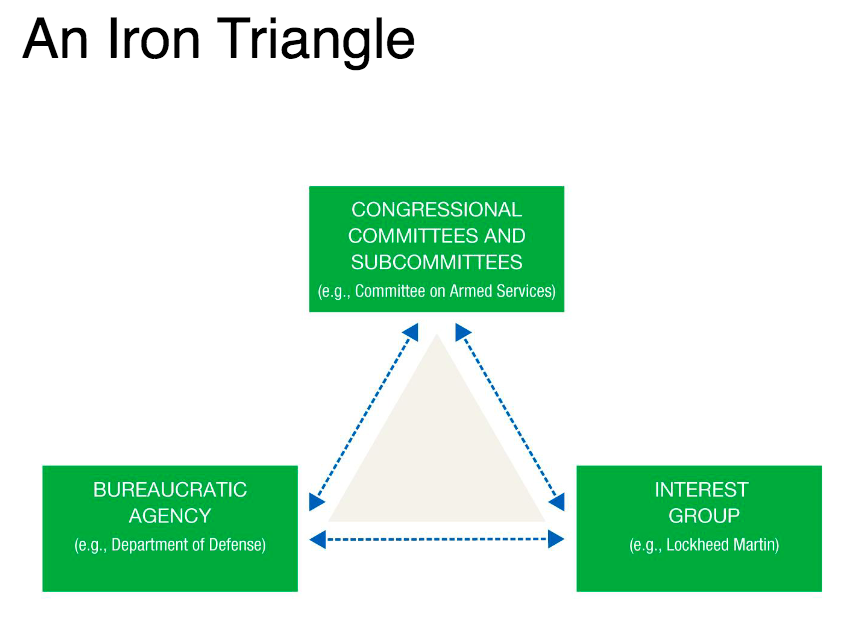 An Iron Triangle

CONGRESSIONAL COMMITTEES AND SUBCOMMITTEES
(e.g., Committee on Armed Services)

BUREAUCRATIC AGENCY
(e.g., Department of Defense)

INTEREST GROUP
(e.g., Lockheed Martin)